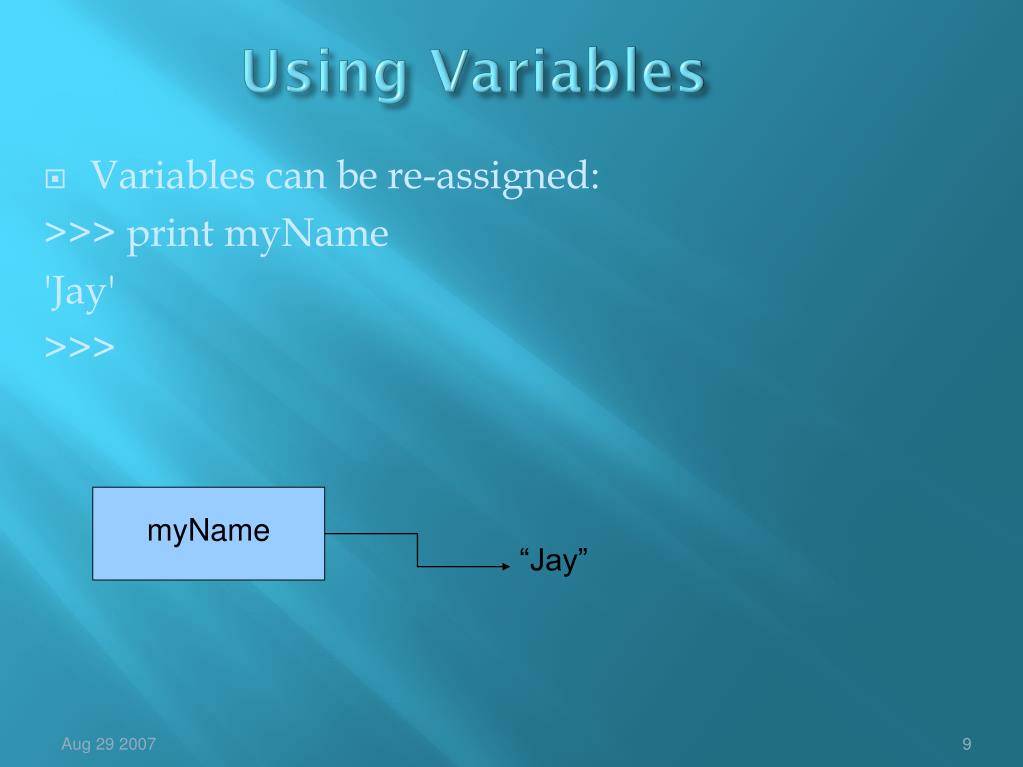 Using Variables

Variables can be re-assigned:

>>> print myName

'Jay'

>>>

myName

“Jay”

Aug 29 2007

9